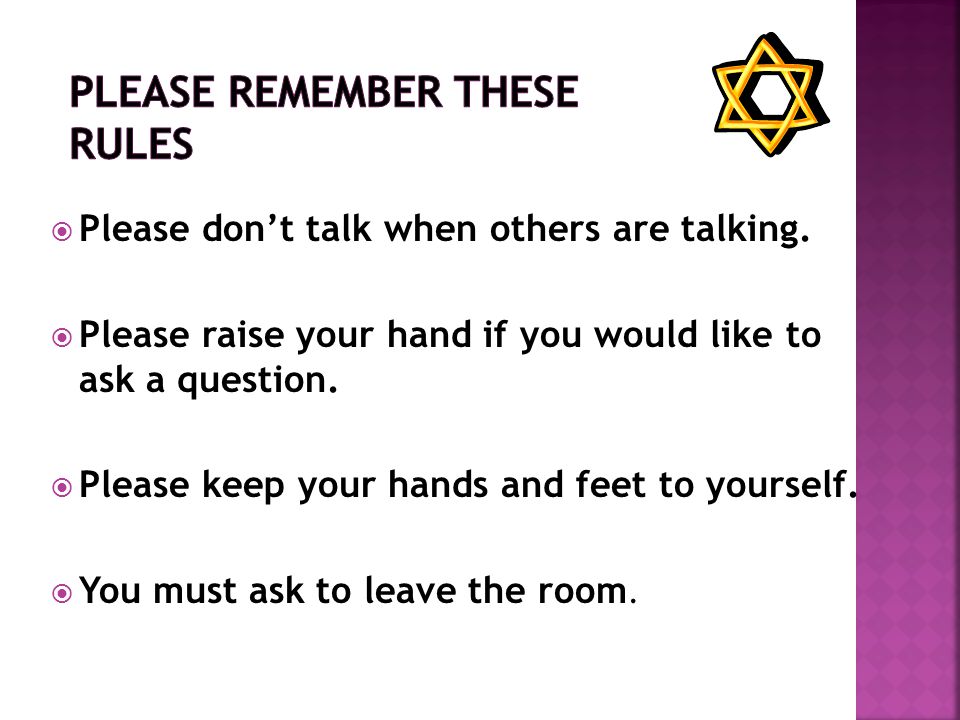 PLEASE REMEMBER THESE RULES

Please don’t talk when others are talking.

Please raise your hand if you would like to ask a question.

Please keep your hands and feet to yourself.

You must ask to leave the room.